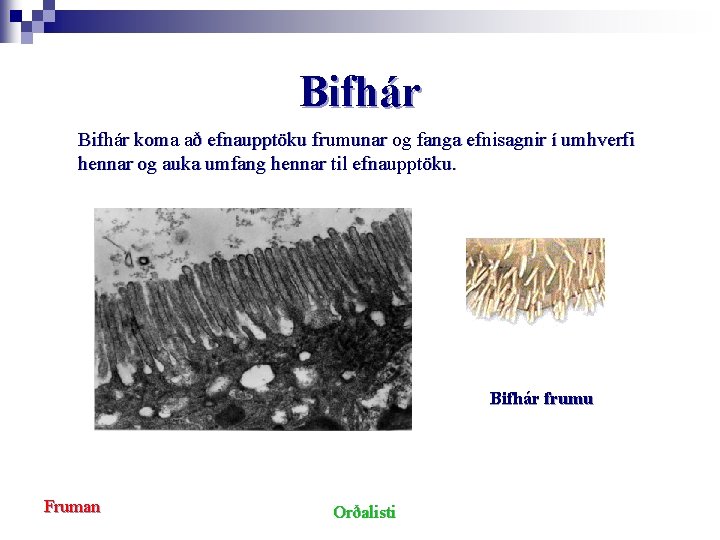 Bifhár

Bifhár koma að efnaupptöku frumunar og fanga efnisagnir í umhverfi hennar og auka umfang hennar til efnaupptöku.

Bifhár frumu

Fruman

Orðalisti